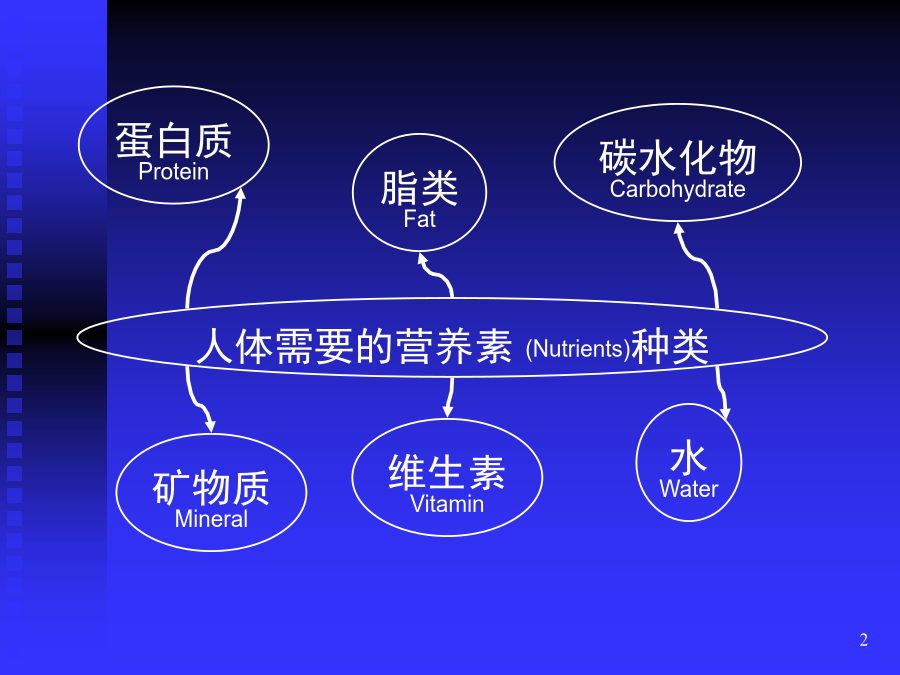 蛋白质
Protein

脂类
Fat

碳水化物
Carbohydrate

人体需要的营养素 (Nutrients)种类

矿物质
Mineral

维生素
Vitamin

水
Water

2